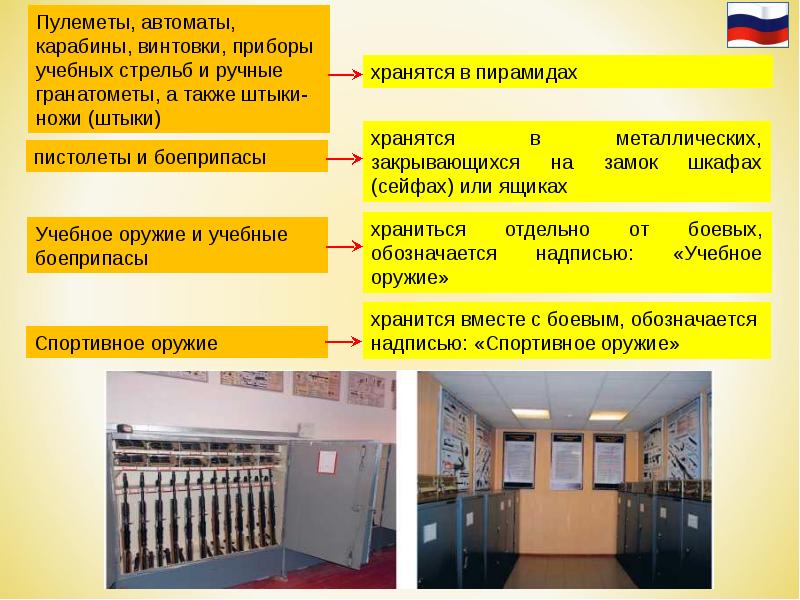 Пулеметы, автоматы, карабины, винтовки, приборы учебных стрельб и ручные гранатометы, а также штыки-ножи (штыки)

хранятся в пирамидах

пистолеты и боеприпасы

хранятся в металлических, закрывающихся на замок шкафах (сейфах) или ящиках

Учебное оружие и учебные боеприпасы

храниться отдельно от боевых, обозначается надписью: «Учебное оружие»

Спортивное оружие

хранится вместе с боевым, обозначается надписью: «Спортивное оружие»